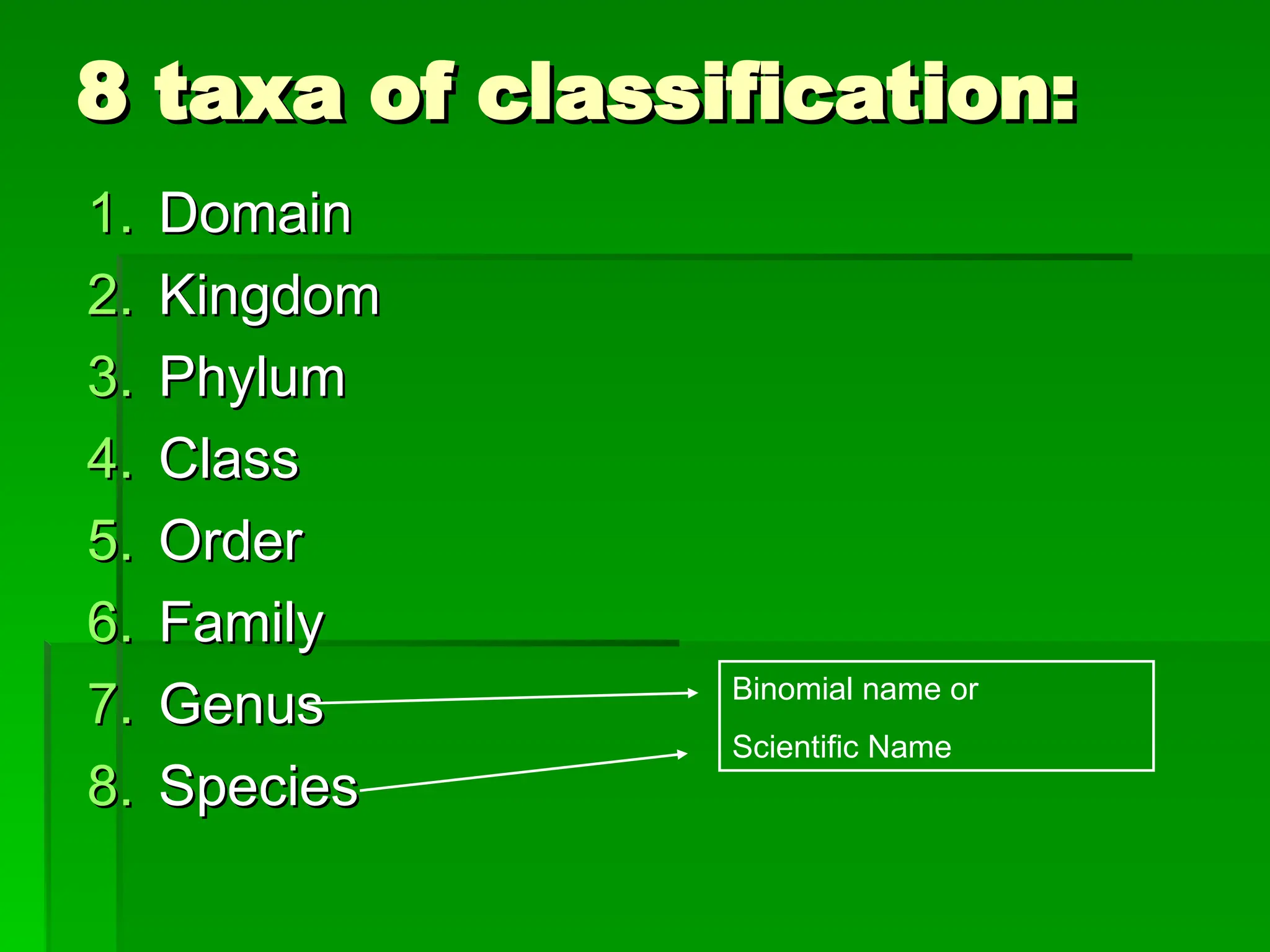 8 taxa of classification:

1. Domain
2. Kingdom
3. Phylum
4. Class
5. Order
6. Family
7. Genus
8. Species

Binomial name or

Scientific Name